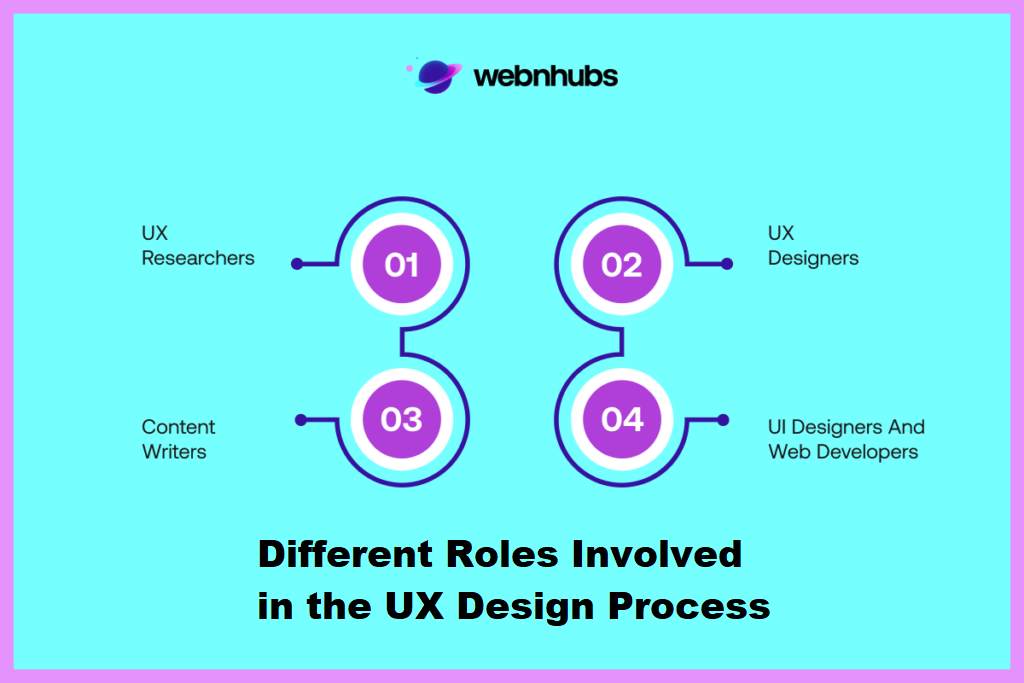 webnhubs

UX Researchers

01

02

UX Designers

Content Writers

03

04

UI Designers And Web Developers

Different Roles Involved in the UX Design Process